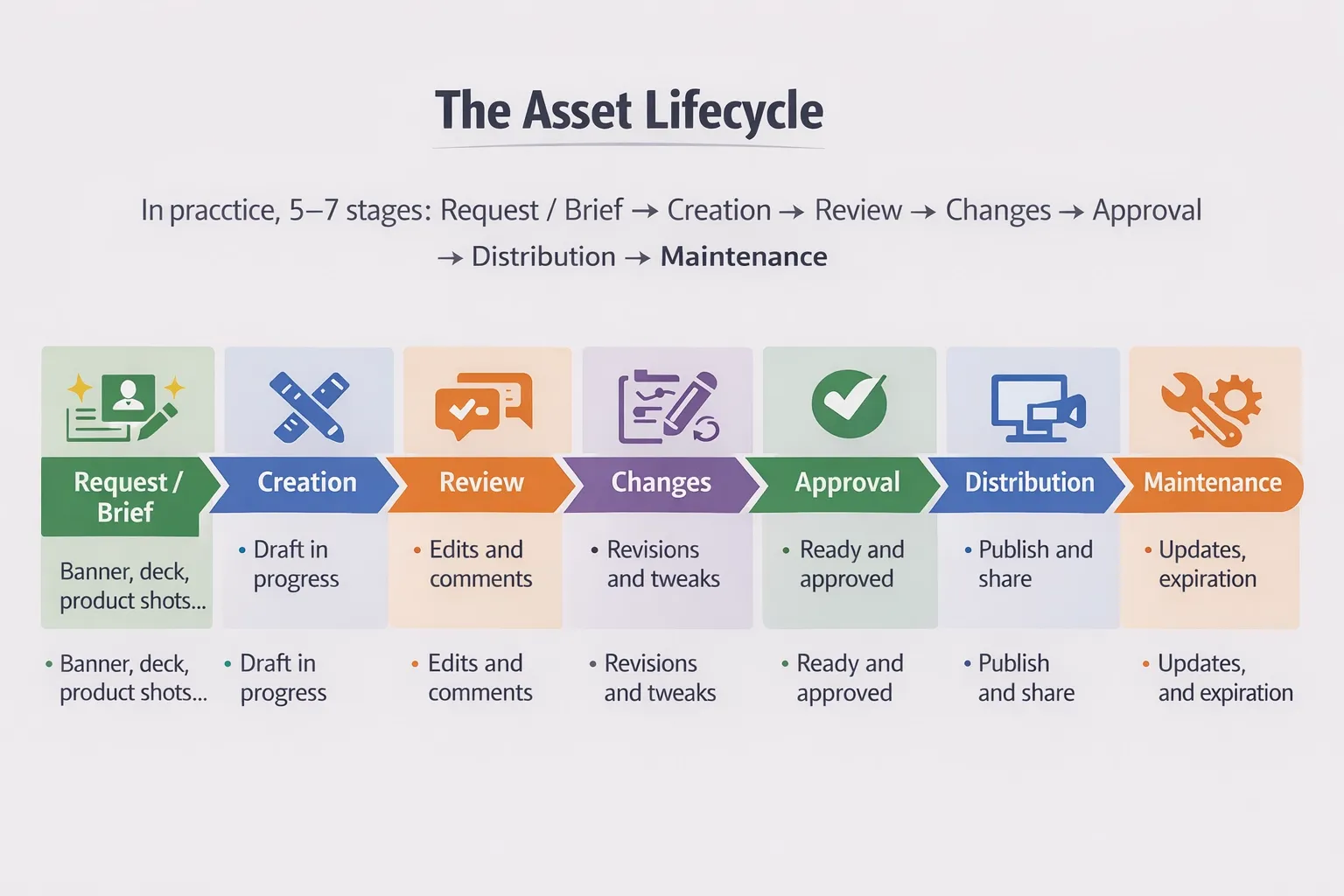 The Asset Lifecycle

In pracctice, 5–7 stages: Request / Brief → Creation → Review → Changes → Approval → Distribution → Maintenance

Request / Brief

Banner, deck, product shots...

Creation

• Draft in progress

Review

• Edits and comments

Changes

• Revisions and tweaks

Approval

• Ready and approved

Distribution

• Publish and share

Maintenance

• Updates, expiration

• Banner, deck, product shots...

• Draft in progress

• Edits and comments

• Revisions and tweaks

• Ready and approved

• Publish and share

• Updates, and expiration